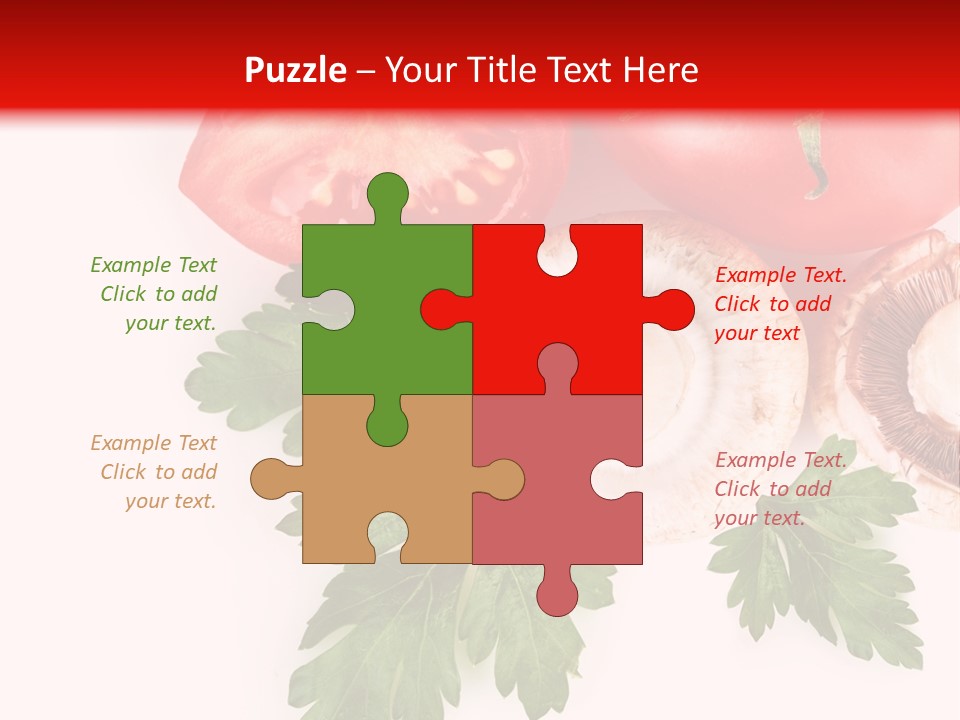 Puzzle – Your Title Text Here

Example Text
Click to add
your text.

Example Text.
Click to add
your text

Example Text
Click to add
your text.

Example Text.
Click to add
your text.